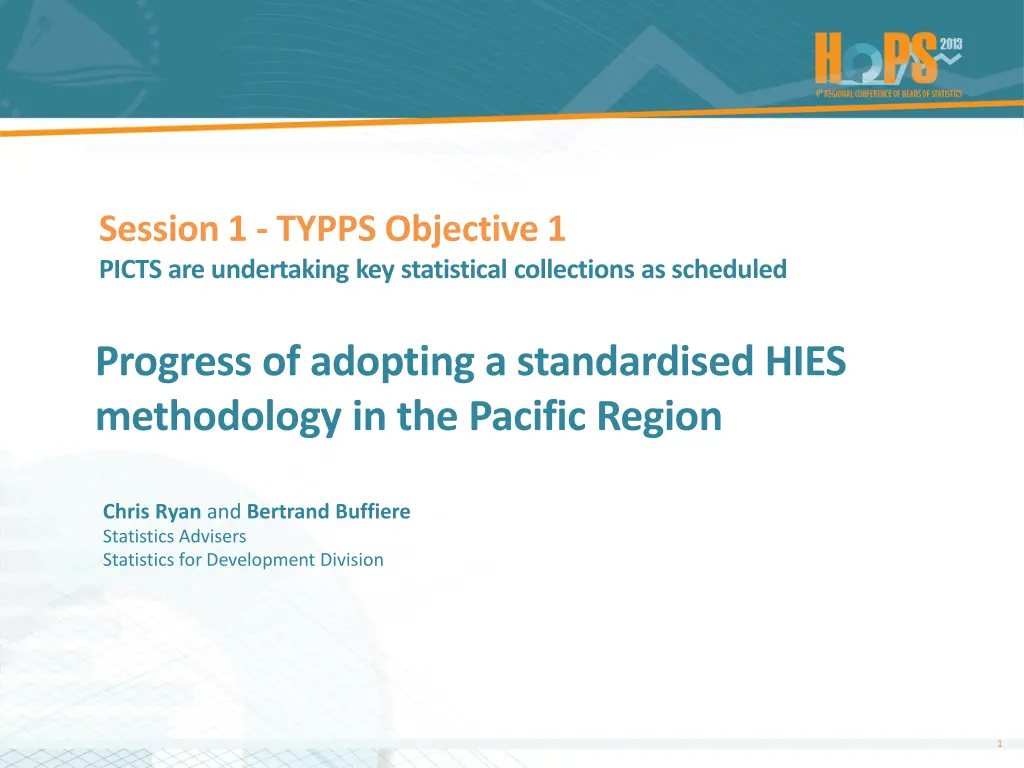 HOPS 2013
4th REGIONAL CONFERENCE OF HEADS OF STATISTICS

Session 1 - TYPPS Objective 1
PICTS are undertaking key statistical collections as scheduled

Progress of adopting a standardised HIES methodology in the Pacific Region

Chris Ryan and Bertrand Buffiere
Statistics Advisers
Statistics for Development Division

1